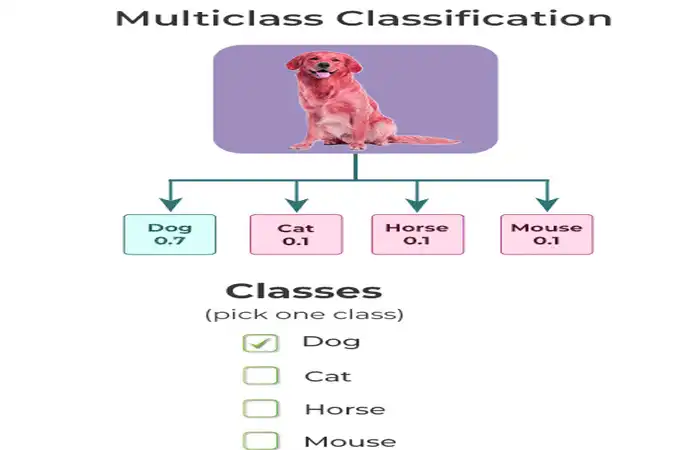 Multiclass Classification

Dog
0.7

Cat
0.1

Horse
0.1

Mouse
0.1

Classes
(pick one class)

Dog

Cat

Horse

Mouse